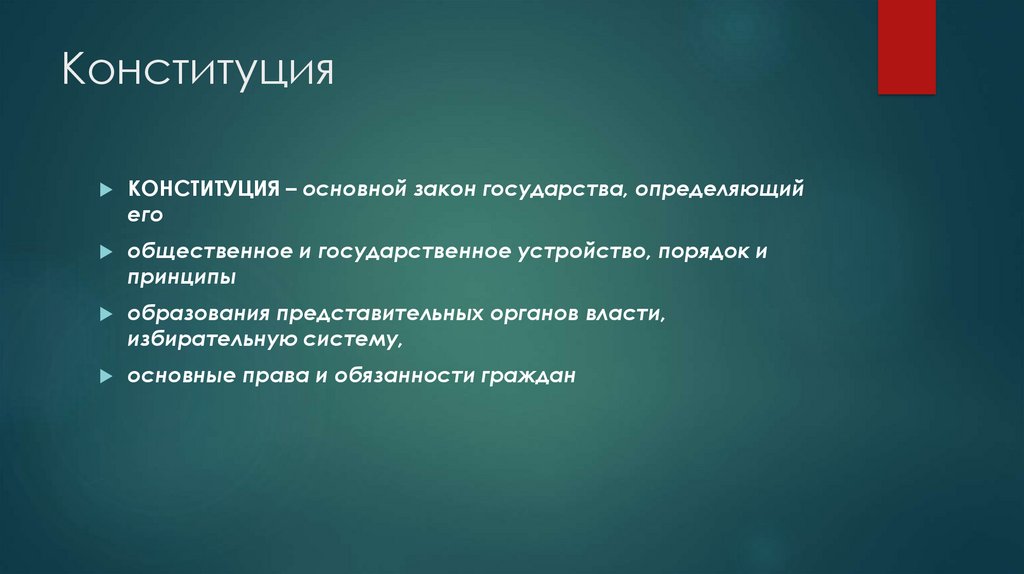 Конституция

КОНСТИТУЦИЯ – основной закон государства, определяющий его

общественное и государственное устройство, порядок и принципы

образования представительных органов власти, избирательную систему,

основные права и обязанности граждан